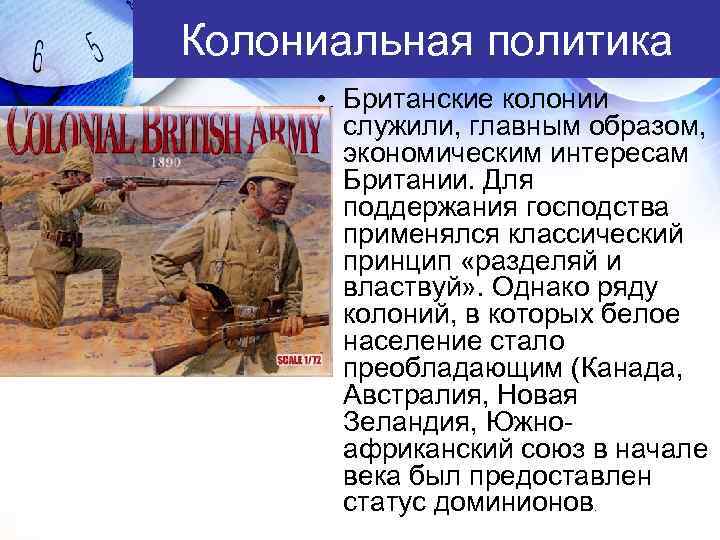 6 5

Колониальная политика

COLONIAL BRITISH ARMY
1890

SCALE 1/72

• Британские колонии служили, главным образом, экономическим интересам Британии. Для поддержания господства применялся классический принцип «разделяй и властвуй». Однако ряду колоний, в которых белое население стало преобладающим (Канада, Австралия, Новая Зеландия, Южно-африканский союз в начале века был предоставлен статус доминионов.